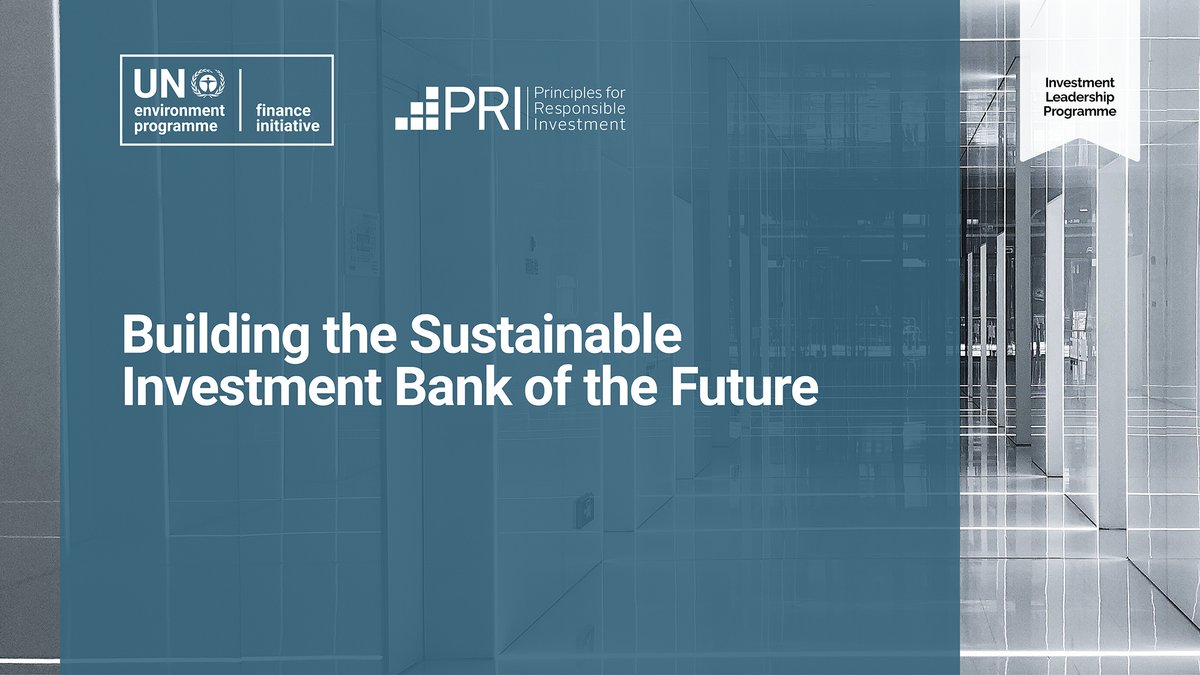 UN environment programme

finance initiative

PRI Principles for Responsible Investment

Investment Leadership Programme

Building the Sustainable Investment Bank of the Future